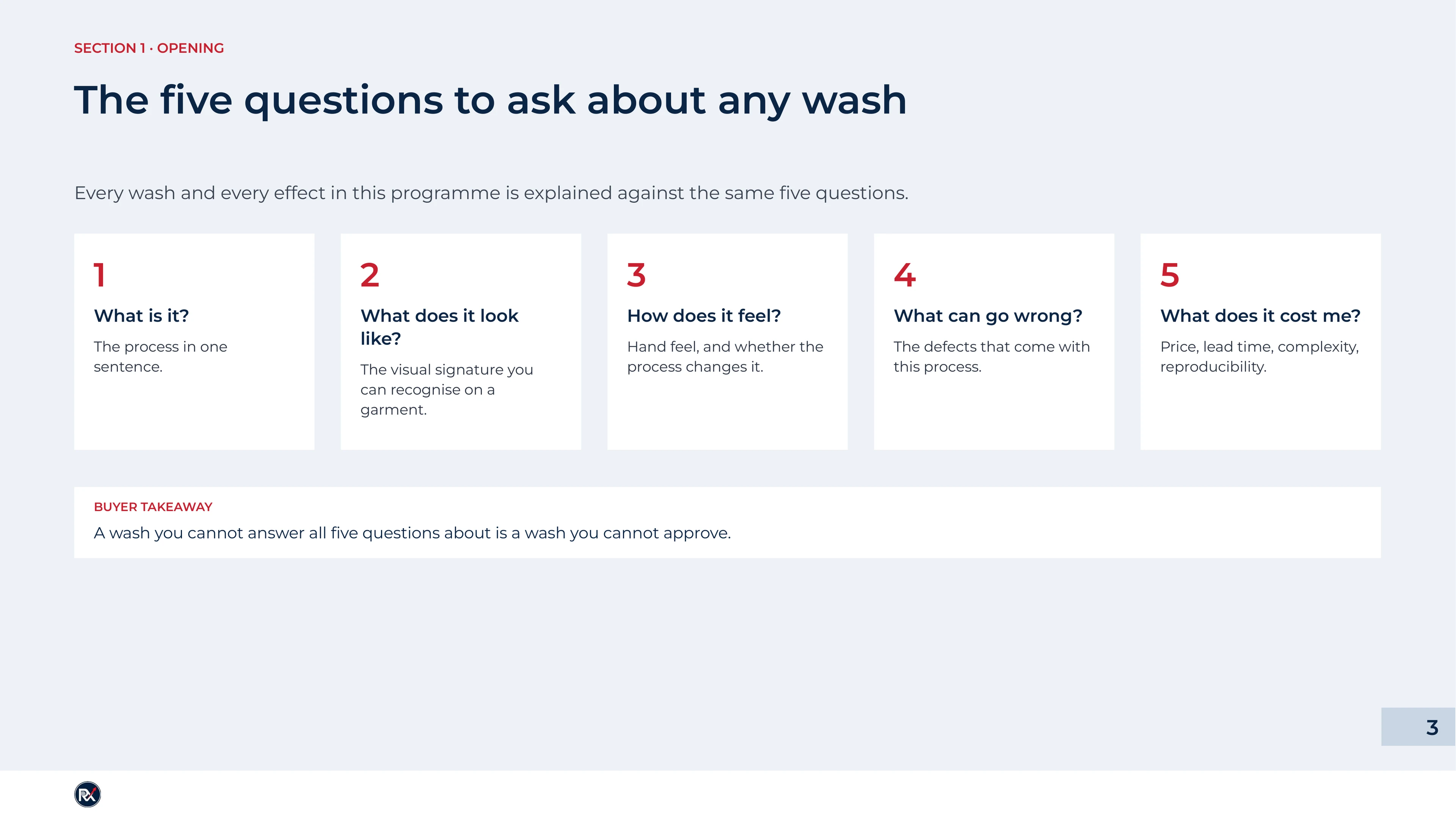 SECTION 1 · OPENING

The five questions to ask about any wash

Every wash and every effect in this programme is explained against the same five questions.

1
What is it?
The process in one sentence.

2
What does it look like?
The visual signature you can recognise on a garment.

3
How does it feel?
Hand feel, and whether the process changes it.

4
What can go wrong?
The defects that come with this process.

5
What does it cost me?
Price, lead time, complexity, reproducibility.

BUYER TAKEAWAY
A wash you cannot answer all five questions about is a wash you cannot approve.

3

RX